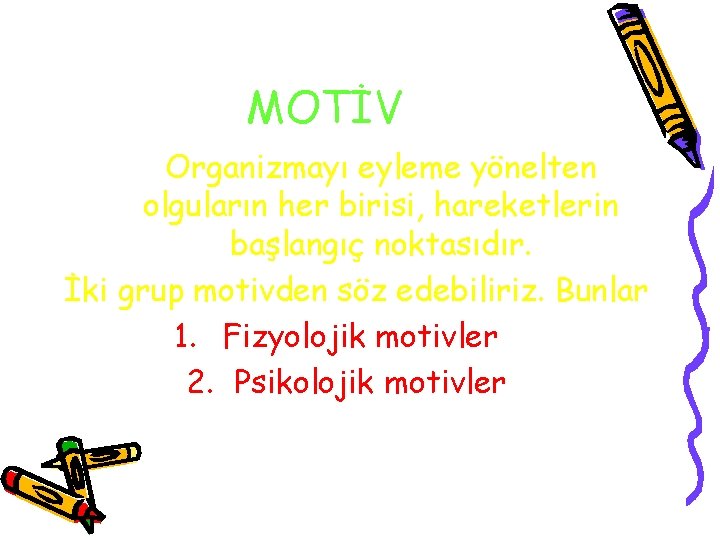 MOTİV

Organizmayı eyleme yönelten olguların her birisi, hareketlerin başlangıç noktasıdır.

İki grup motivden söz edebiliriz. Bunlar

1. Fizyolojik motivler
2. Psikolojik motivler